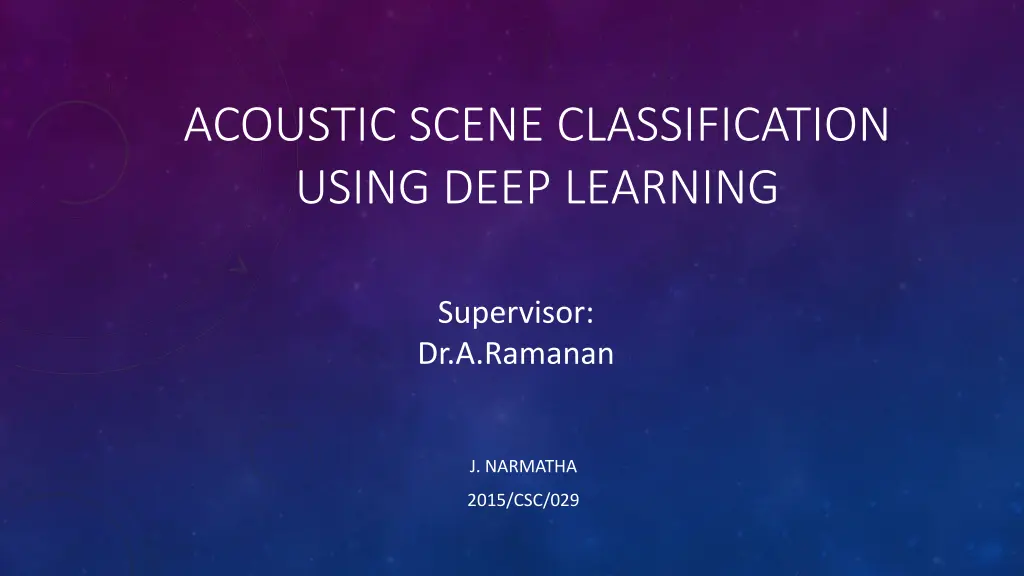 ACOUSTIC SCENE CLASSIFICATION USING DEEP LEARNING

Supervisor:
Dr.A.Ramanan

J. NARMATHA
2015/CSC/029